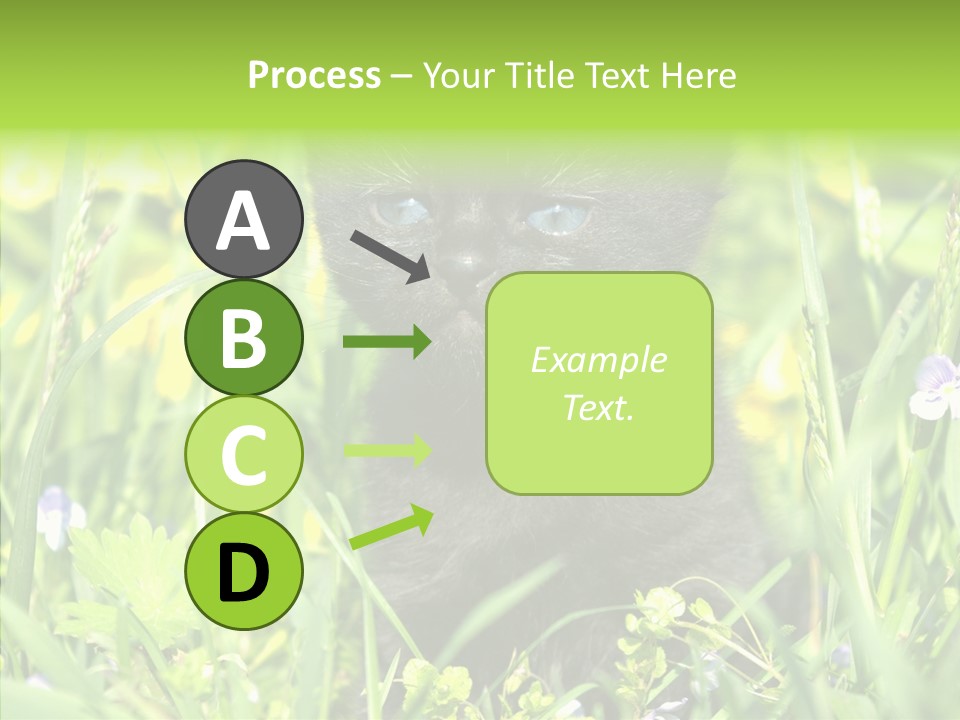 Process – Your Title Text Here

A

B

C

D

Example Text.